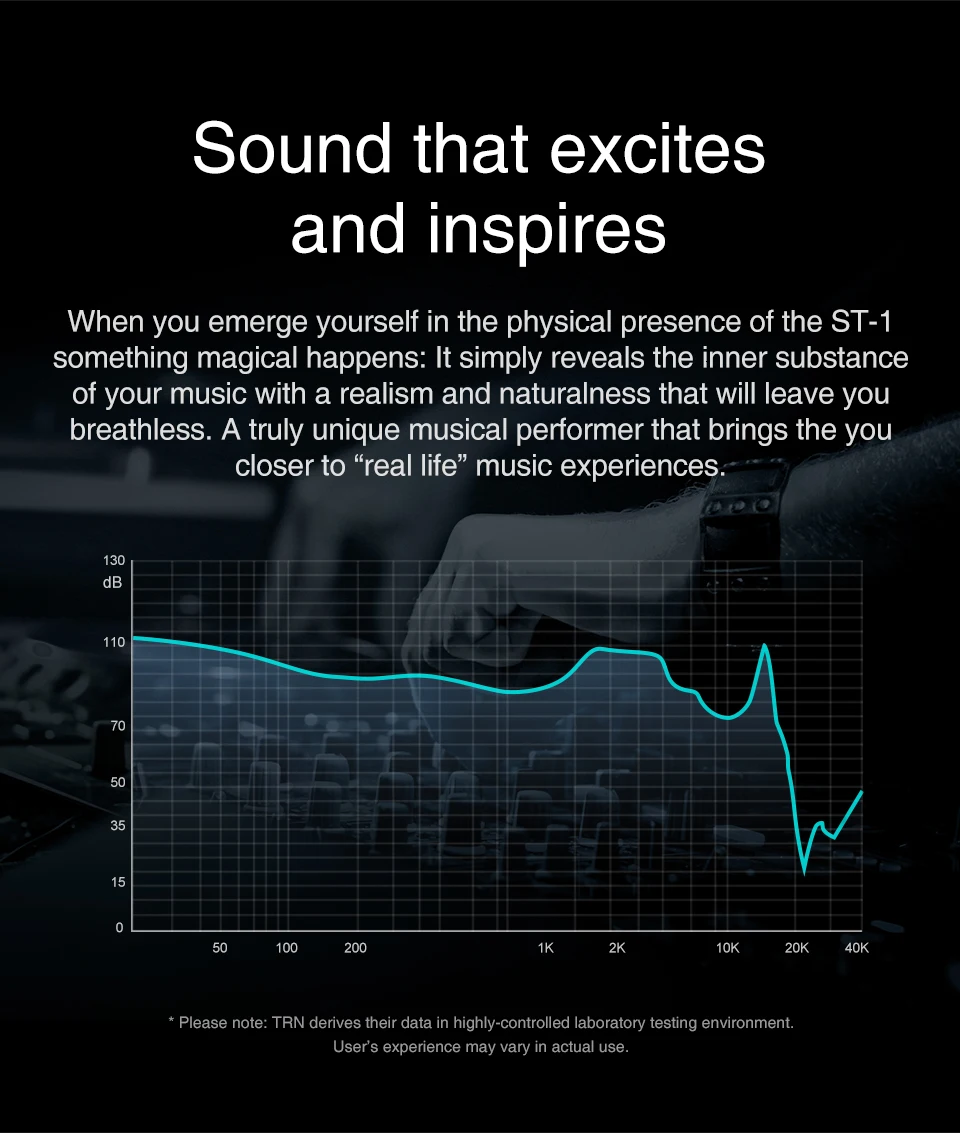 Sound that excites and inspires

When you emerge yourself in the physical presence of the ST-1 something magical happens: It simply reveals the inner substance of your music with a realism and naturalness that will leave you breathless. A truly unique musical performer that brings the you closer to “real life” music experiences.

130
dB
110
70
50
35
15
0
50
100
200
1K
2K
10K
20K
40K

* Please note: TRN derives their data in highly-controlled laboratory testing environment. User's experience may vary in actual use.